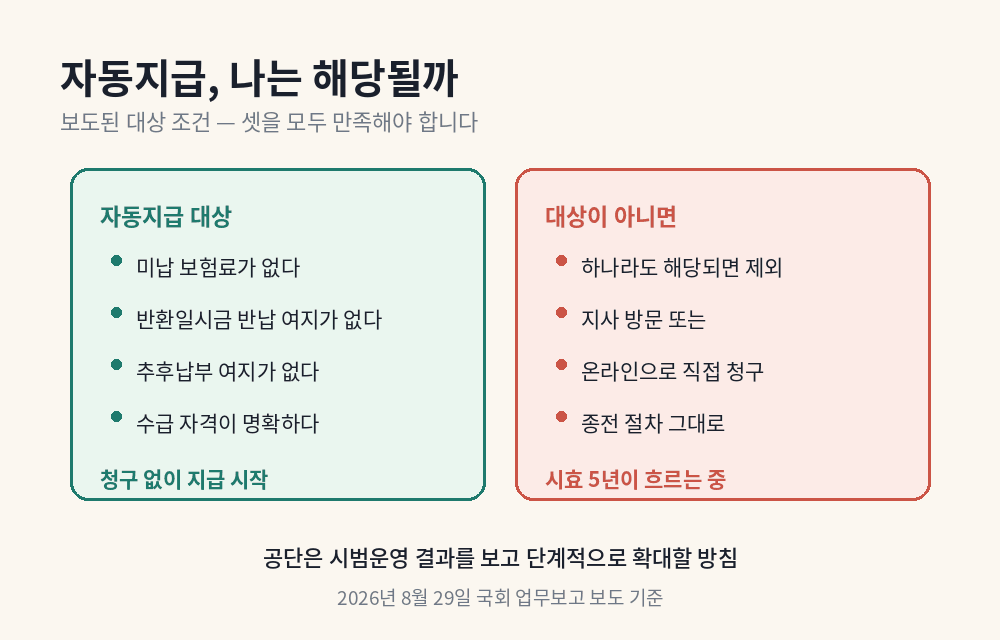 자동지급, 나는 해당될까

보도된 대상 조건 — 셋을 모두 만족해야 합니다

자동지급 대상

- 미납 보험료가 없다
- 반환일시금 반납 여지가 없다
- 추후납부 여지가 없다
- 수급 자격이 명확하다

청구 없이 지급 시작

대상이 아니면

- 하나라도 해당되면 제외
- 지사 방문 또는
- 온라인으로 직접 청구
- 종전 절차 그대로

시효 5년이 흐르는 중

공단은 시범운영 결과를 보고 단계적으로 확대할 방침

2026년 8월 29일 국회 업무보고 보도 기준